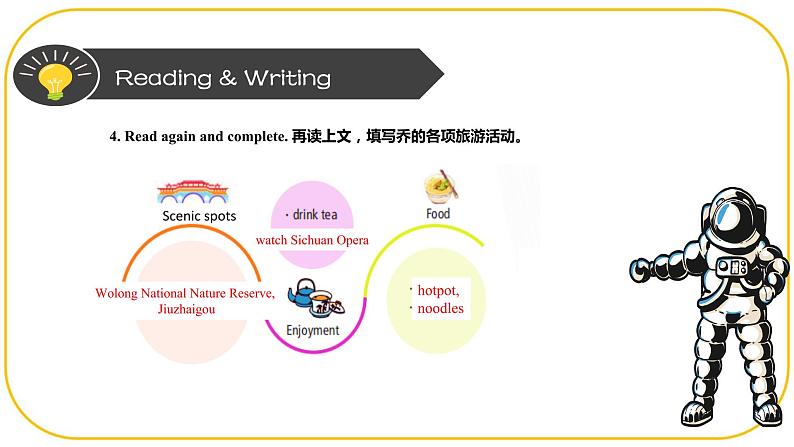 Reading & Writing

4. Read again and complete. 再读上文，填写乔的各项旅游活动。

Scenic spots

Wolong National Nature Reserve, Jiuzhaigou

· drink tea

watch Sichuan Opera

Enjoyment

Food

· hotpot,
· noodles